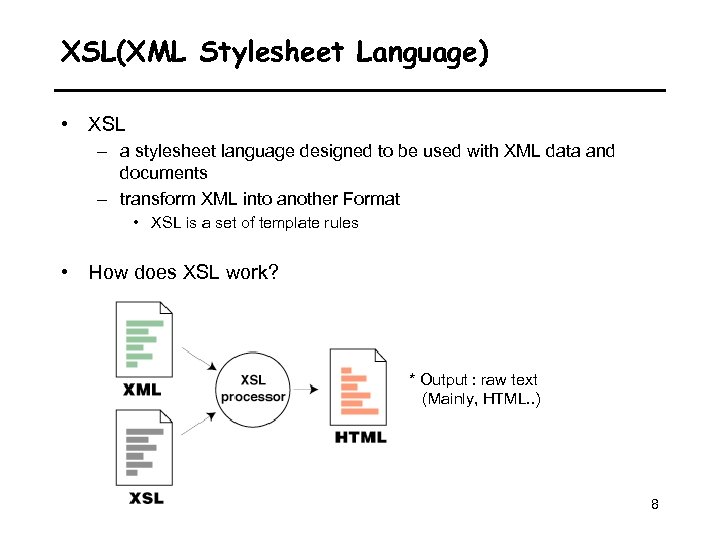 XSL(XML Stylesheet Language)

• XSL
– a stylesheet language designed to be used with XML data and documents
– transform XML into another Format
• XSL is a set of template rules

• How does XSL work?

XML

XSL

XSL processor

HTML

* Output : raw text
(Mainly, HTML..)

8